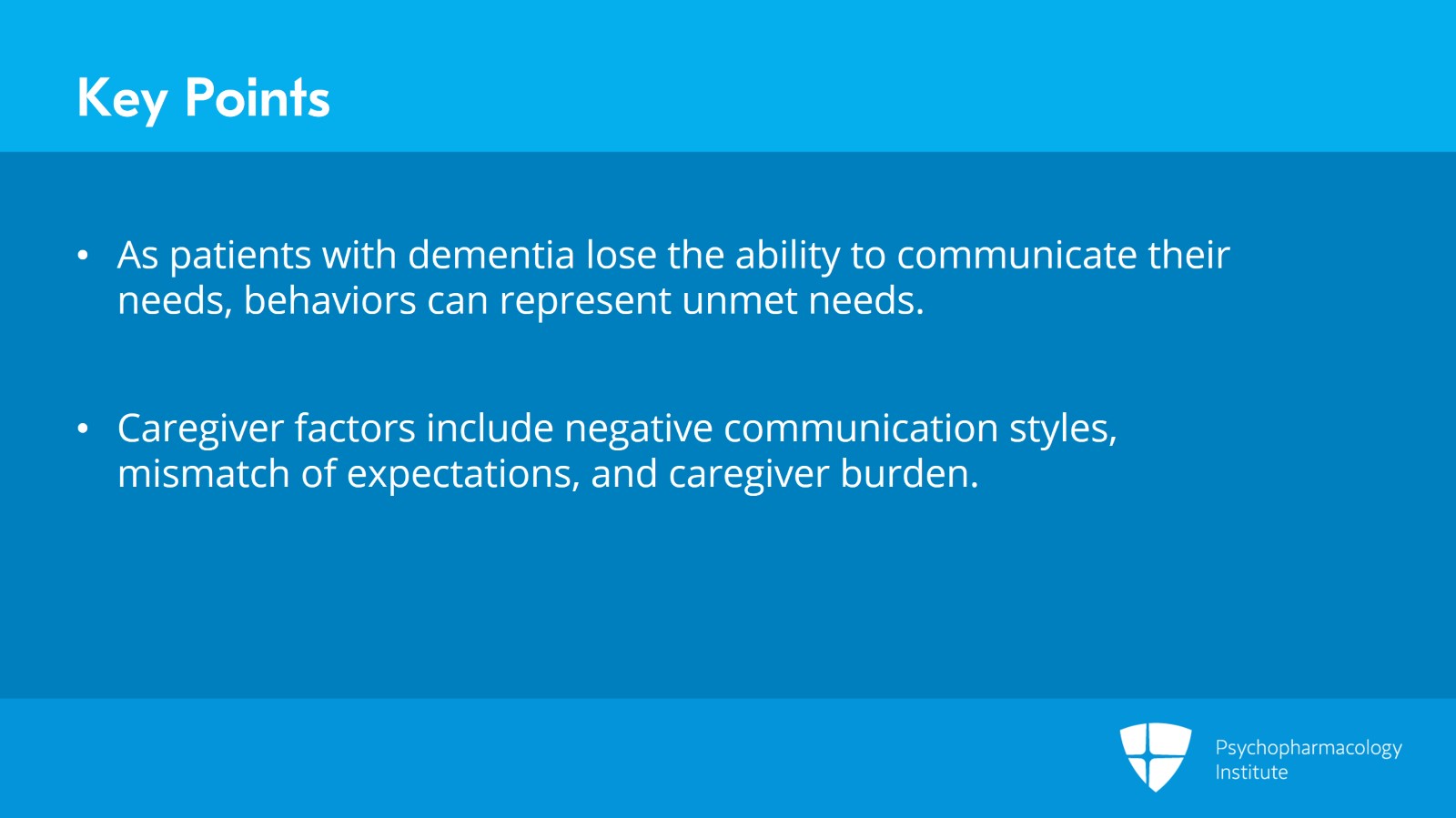 Key Points

• As patients with dementia lose the ability to communicate their needs, behaviors can represent unmet needs.

• Caregiver factors include negative communication styles, mismatch of expectations, and caregiver burden.

Psychopharmacology Institute